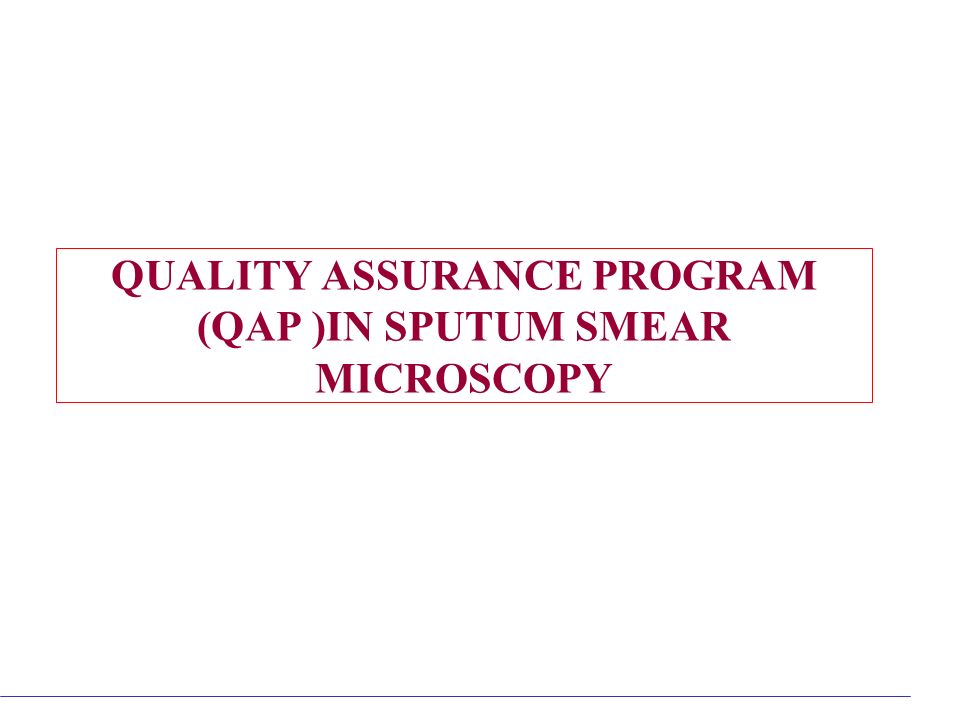 QUALITY ASSURANCE PROGRAM (QAP )IN SPUTUM SMEAR MICROSCOPY